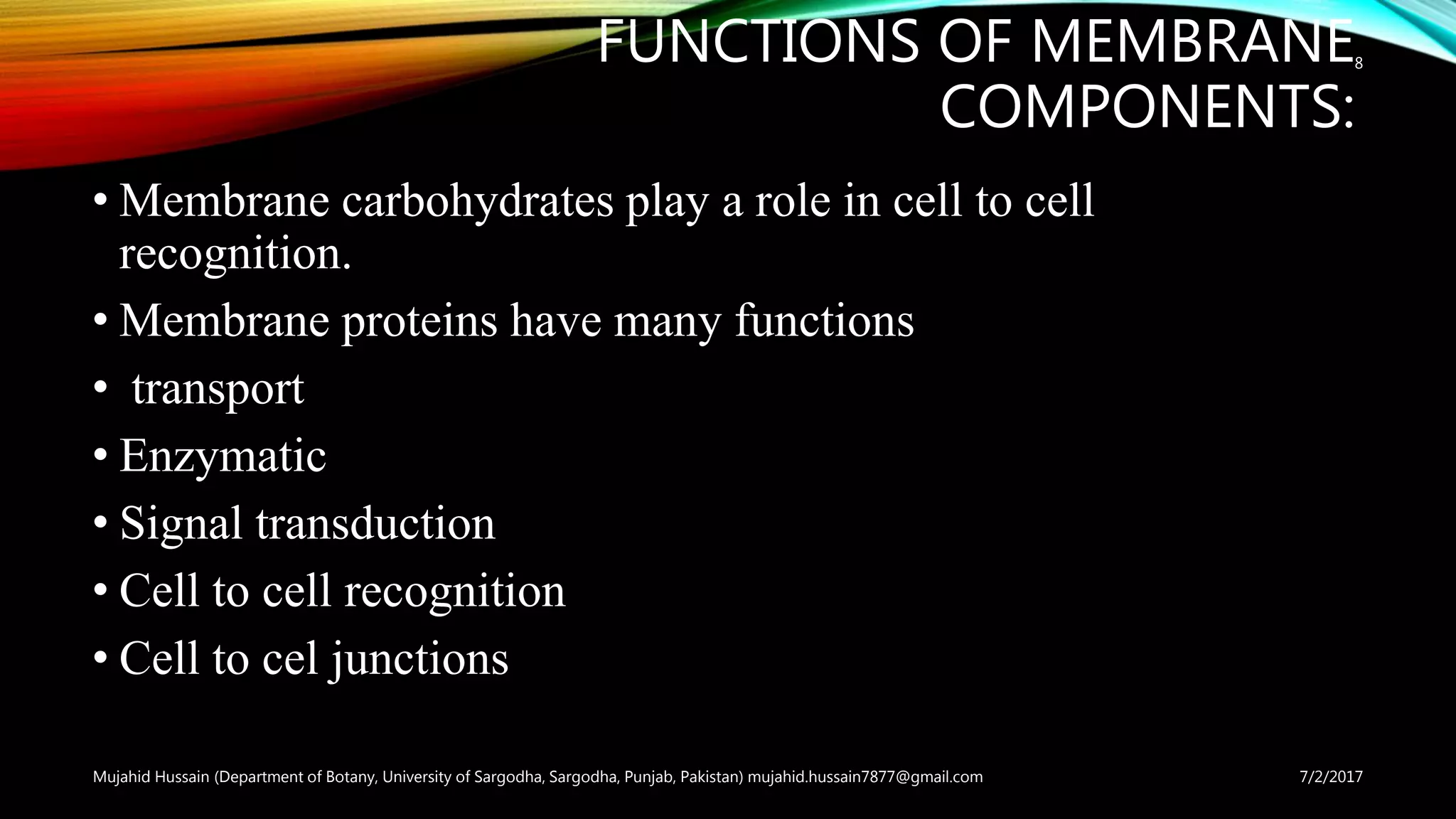 FUNCTIONS OF MEMBRANE COMPONENTS:

8

• Membrane carbohydrates play a role in cell to cell recognition.
• Membrane proteins have many functions
• transport
• Enzymatic
• Signal transduction
• Cell to cell recognition
• Cell to cel junctions

Mujahid Hussain (Department of Botany, University of Sargodha, Sargodha, Punjab, Pakistan) mujahid.hussain7877@gmail.com

7/2/2017